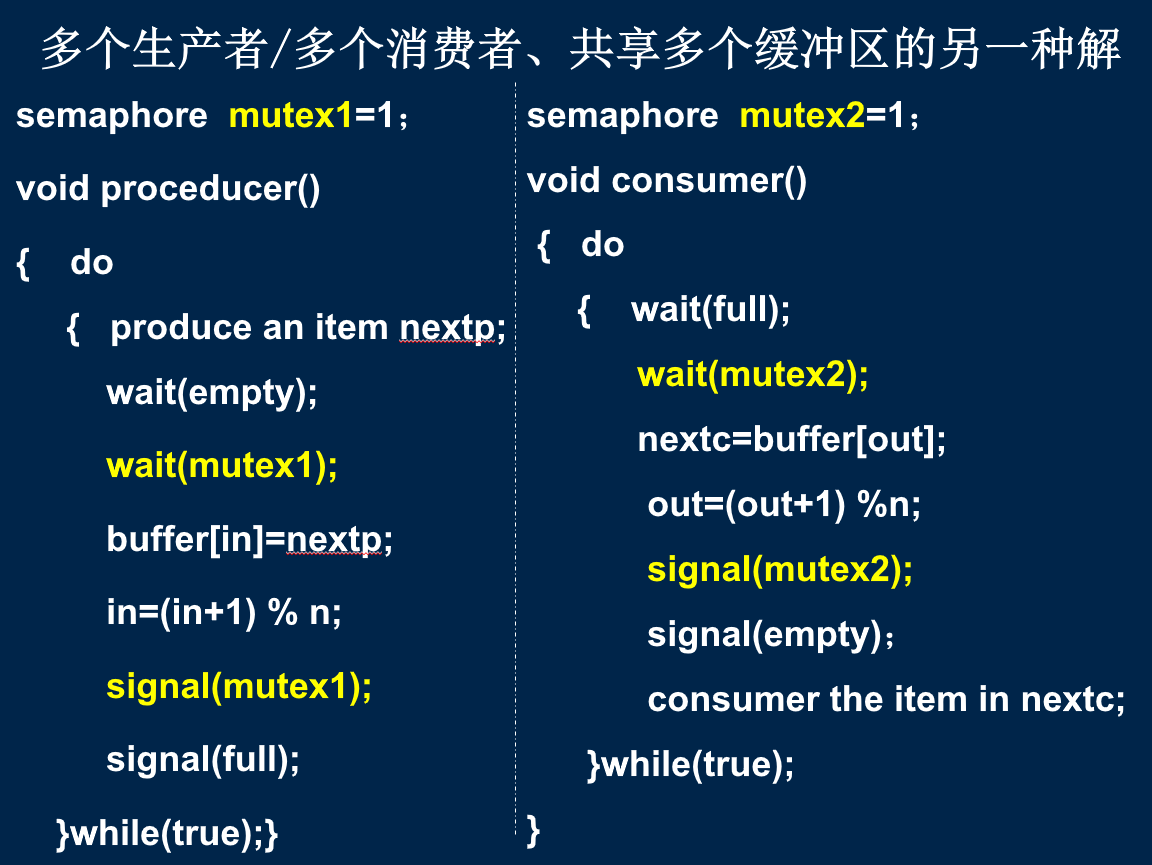 多个生产者/多个消费者、共享多个缓冲区的另一种解

semaphore mutex1=1；
void proceducer()
{ do
{ produce an item nextp;
wait(empty);
wait(mutex1);
buffer[in]=nextp;
in=(in+1) % n;
signal(mutex1);
signal(full);
}while(true);}

semaphore mutex2=1；
void consumer()
{ do
{ wait(full);
wait(mutex2);
nextc=buffer[out];
out=(out+1) %n;
signal(mutex2);
signal(empty)；
consumer the item in nextc;
}while(true);
}